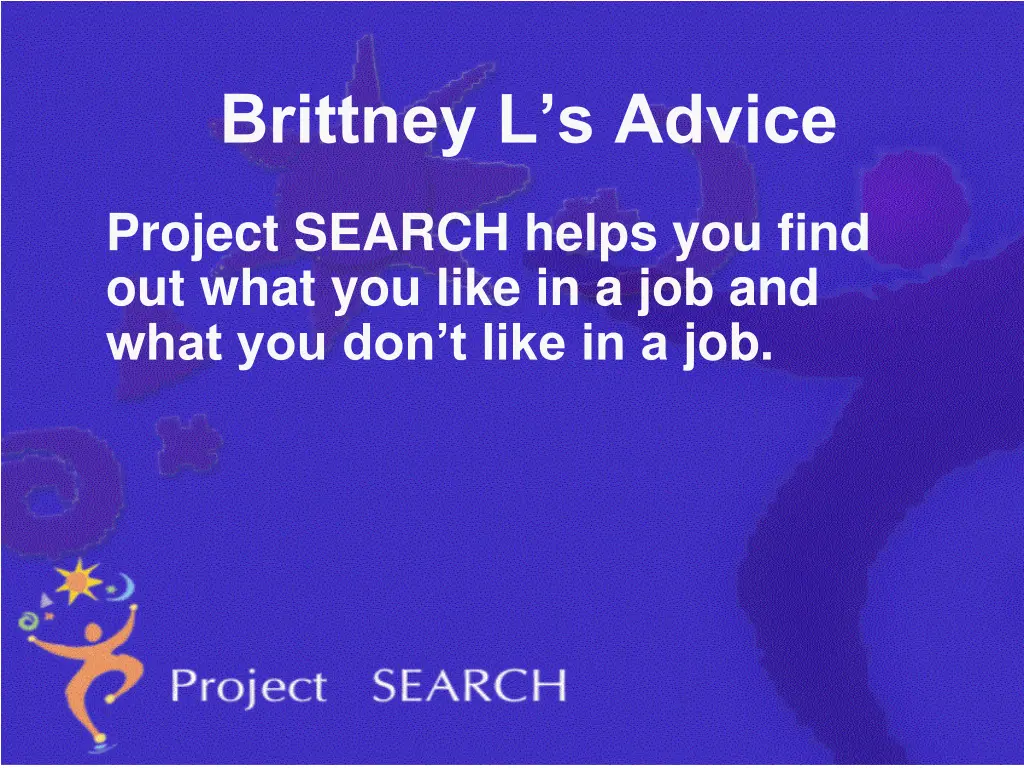 Brittney L’s Advice

Project SEARCH helps you find out what you like in a job and what you don’t like in a job.

Project SEARCH